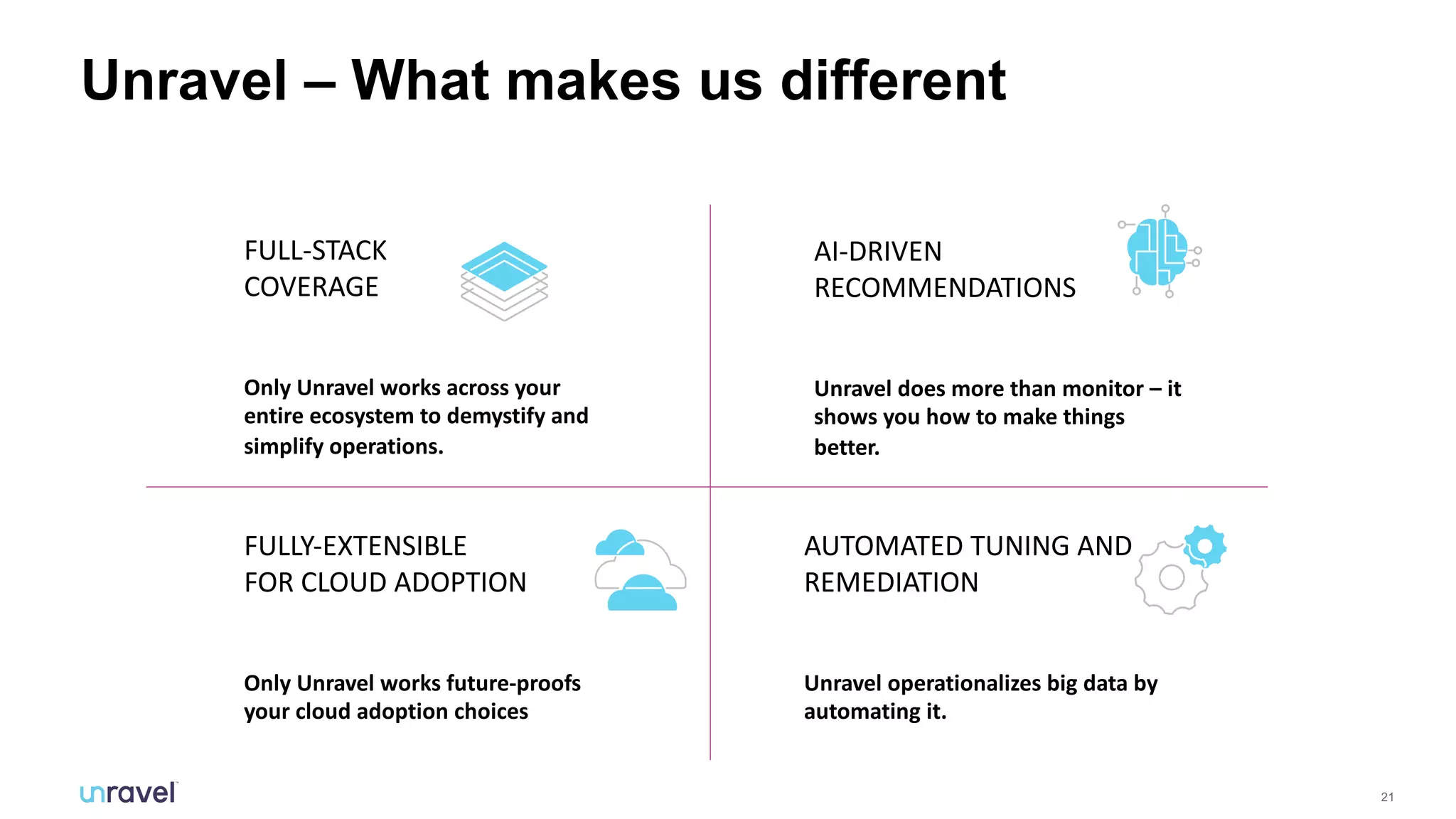 Unravel – What makes us different

FULL-STACK COVERAGE

Only Unravel works across your entire ecosystem to demystify and simplify operations.

AI-DRIVEN RECOMMENDATIONS

Unravel does more than monitor – it shows you how to make things better.

FULLY-EXTENSIBLE FOR CLOUD ADOPTION

Only Unravel works future-proofs your cloud adoption choices

AUTOMATED TUNING AND REMEDIATION

Unravel operationalizes big data by automating it.

unravel

21